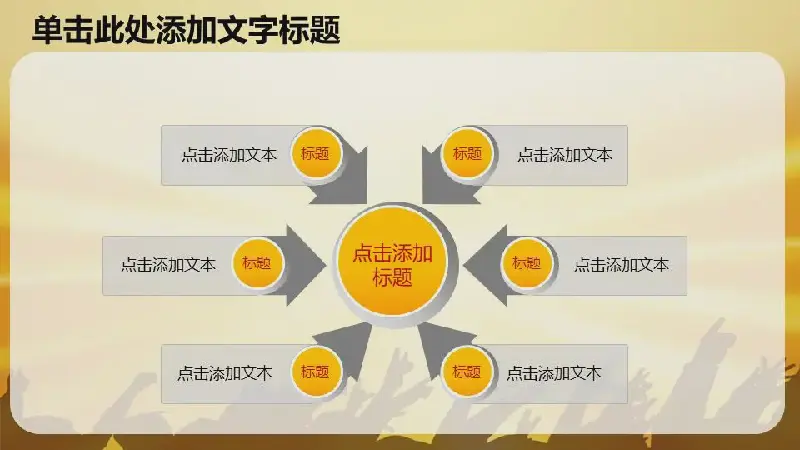 单击此处添加文字标题

点击添加文本 标题

标题 点击添加文本

点击添加文本 标题

点击添加标题

标题 点击添加文本

点击添加文本 标题

标题 点击添加文本